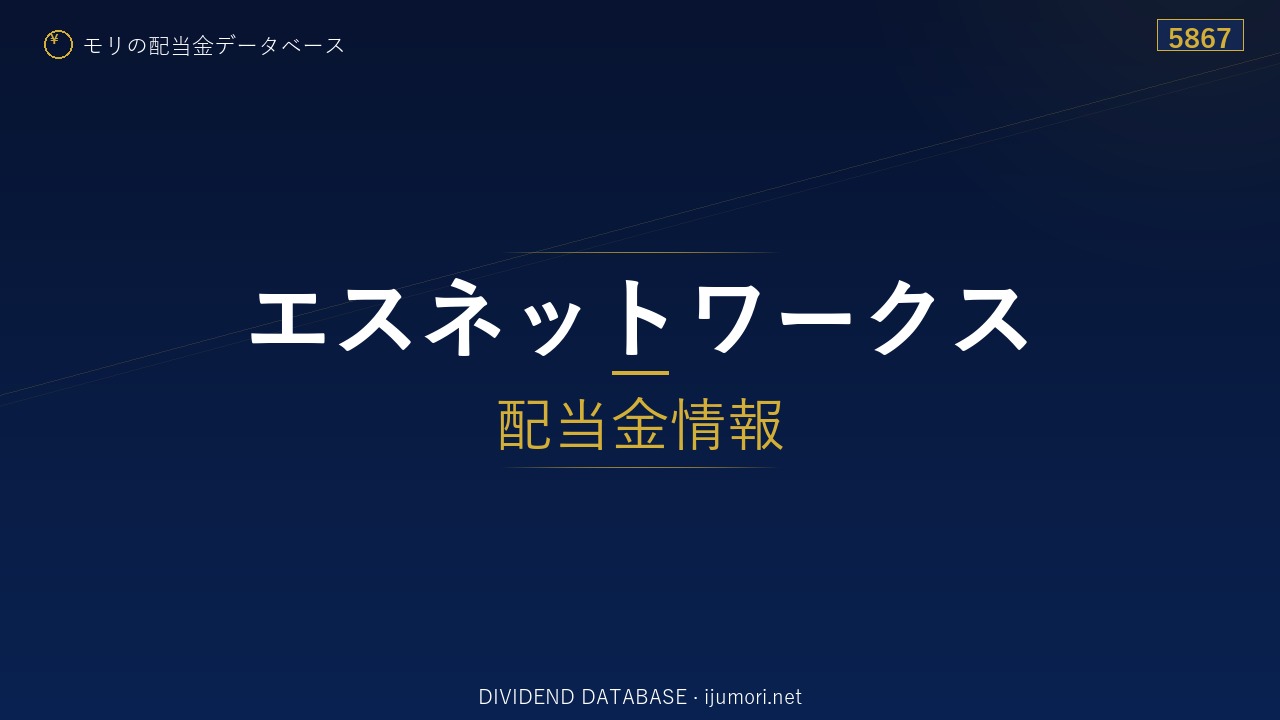 ¥ モリの配当金データベース

5867

エスネットワークス

配当金情報

DIVIDEND DATABASE · ijumori.net